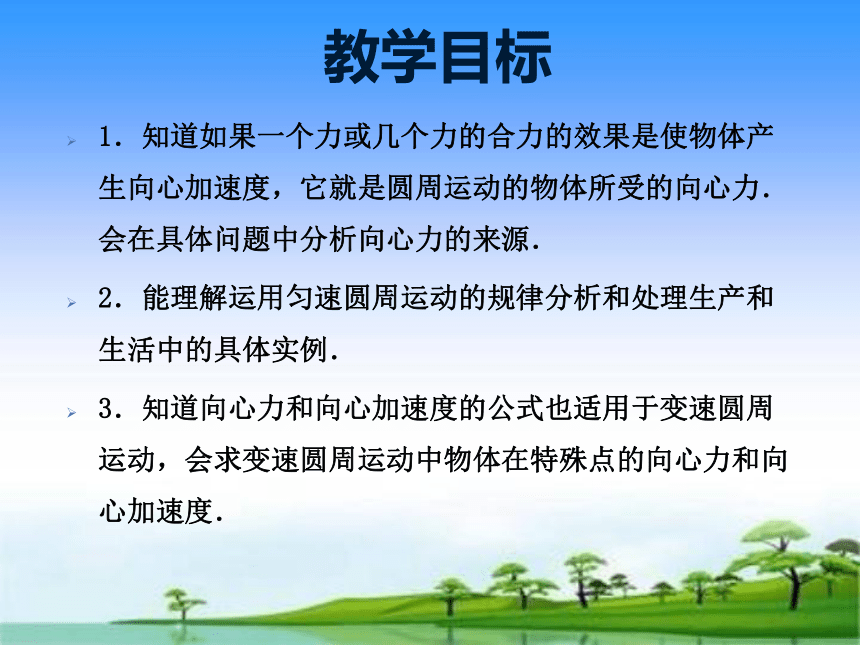 教学目标

1．知道如果一个力或几个力的合力的效果是使物体产生向心加速度，它就是圆周运动的物体所受的向心力．会在具体问题中分析向心力的来源．

2．能理解运用匀速圆周运动的规律分析和处理生产和生活中的具体实例．

3．知道向心力和向心加速度的公式也适用于变速圆周运动，会求变速圆周运动中物体在特殊点的向心力和向心加速度．